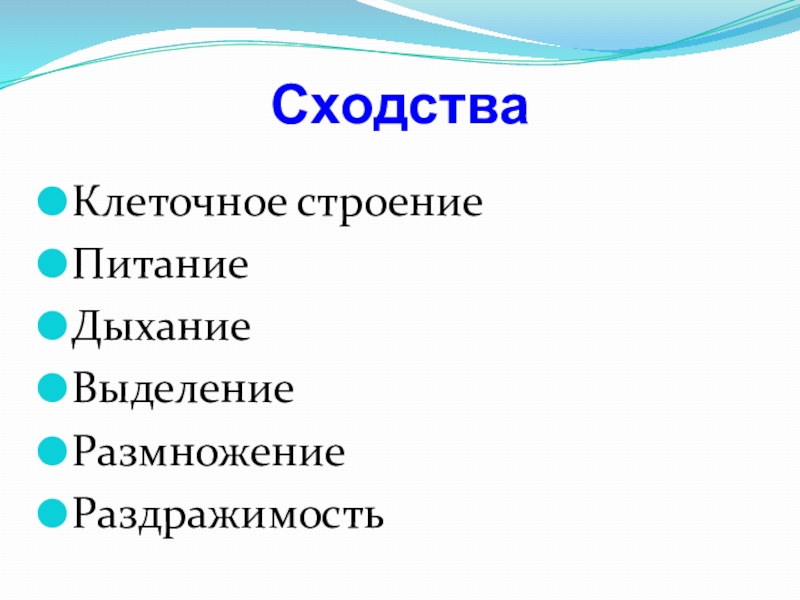 Сходства

Клеточное строение
Питание
Дыхание
Выделение
Размножение
Раздражимость